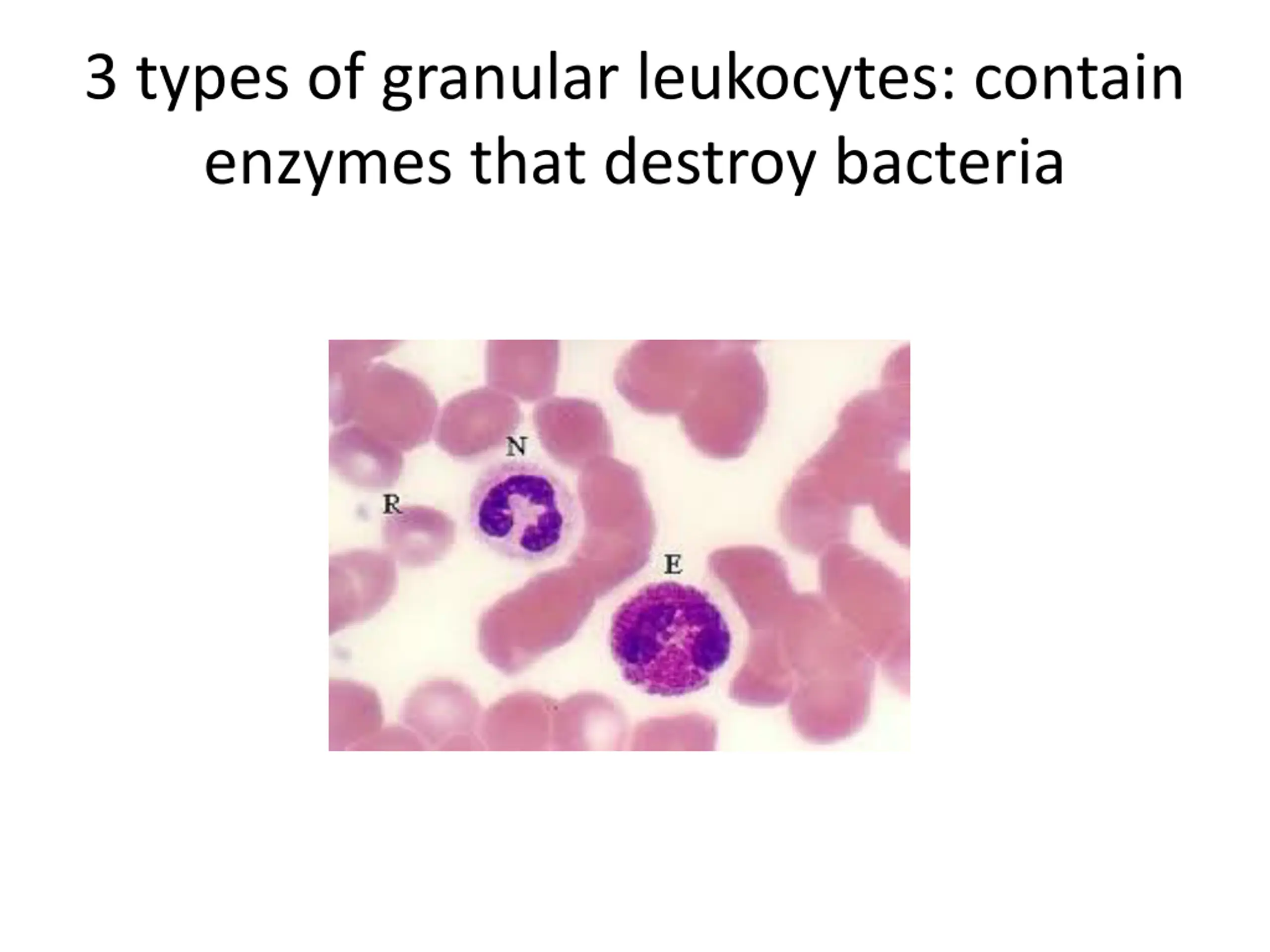 3 types of granular leukocytes: contain enzymes that destroy bacteria

N
R
E